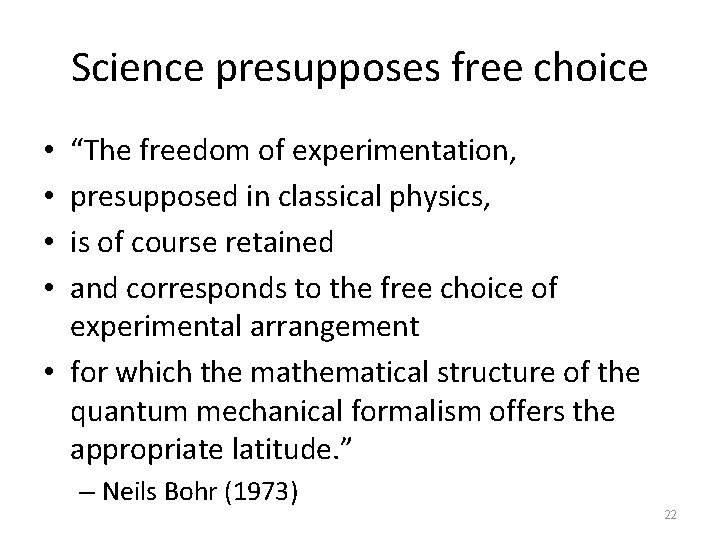 Science presupposes free choice

• “The freedom of experimentation,
• presupposed in classical physics,
• is of course retained
• and corresponds to the free choice of experimental arrangement
• for which the mathematical structure of the quantum mechanical formalism offers the appropriate latitude.”
– Neils Bohr (1973)

22